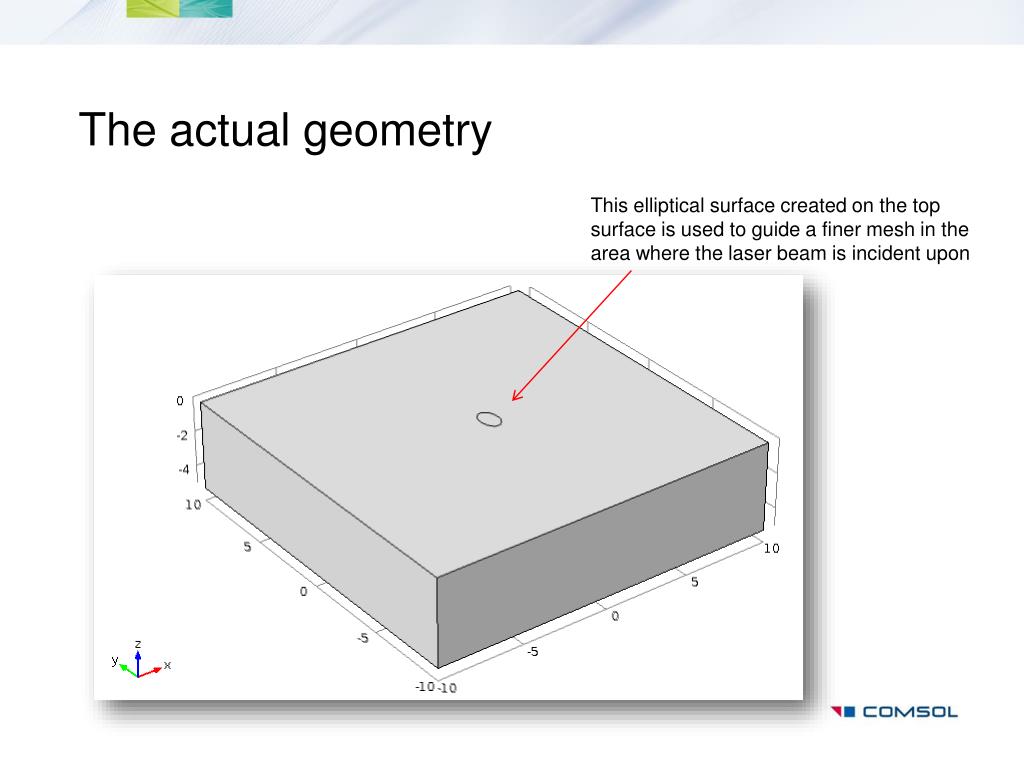 The actual geometry

This elliptical surface created on the top surface is used to guide a finer mesh in the area where the laser beam is incident upon

0
-2
-4
10
5
0
-5
-10
-10
-5
0
5
10
z
y
x

COMSOL